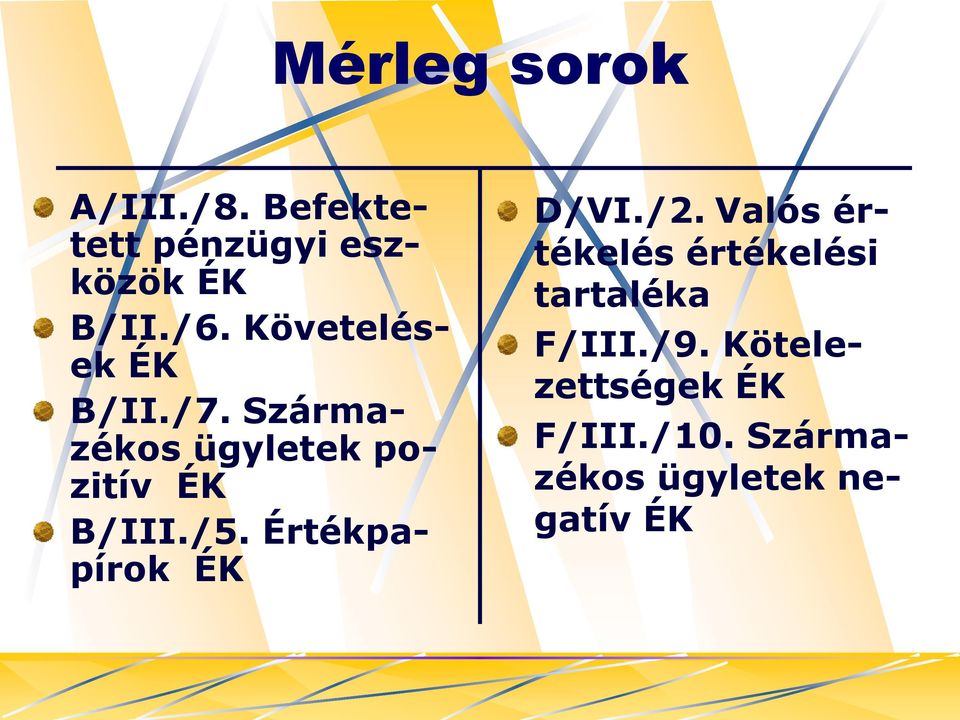 Mérleg sorok

A/III./8. Befektetett pénzügyi eszközök ÉK

B/II./6. Követelések ÉK

B/II./7. Származékos ügyletek pozitív ÉK

B/III./5. Értékpapírok ÉK

D/VI./2. Valós értékelés értékelési tartaléka

F/III./9. Kötelezettségek ÉK

F/III./10. Származékos ügyletek negatív ÉK